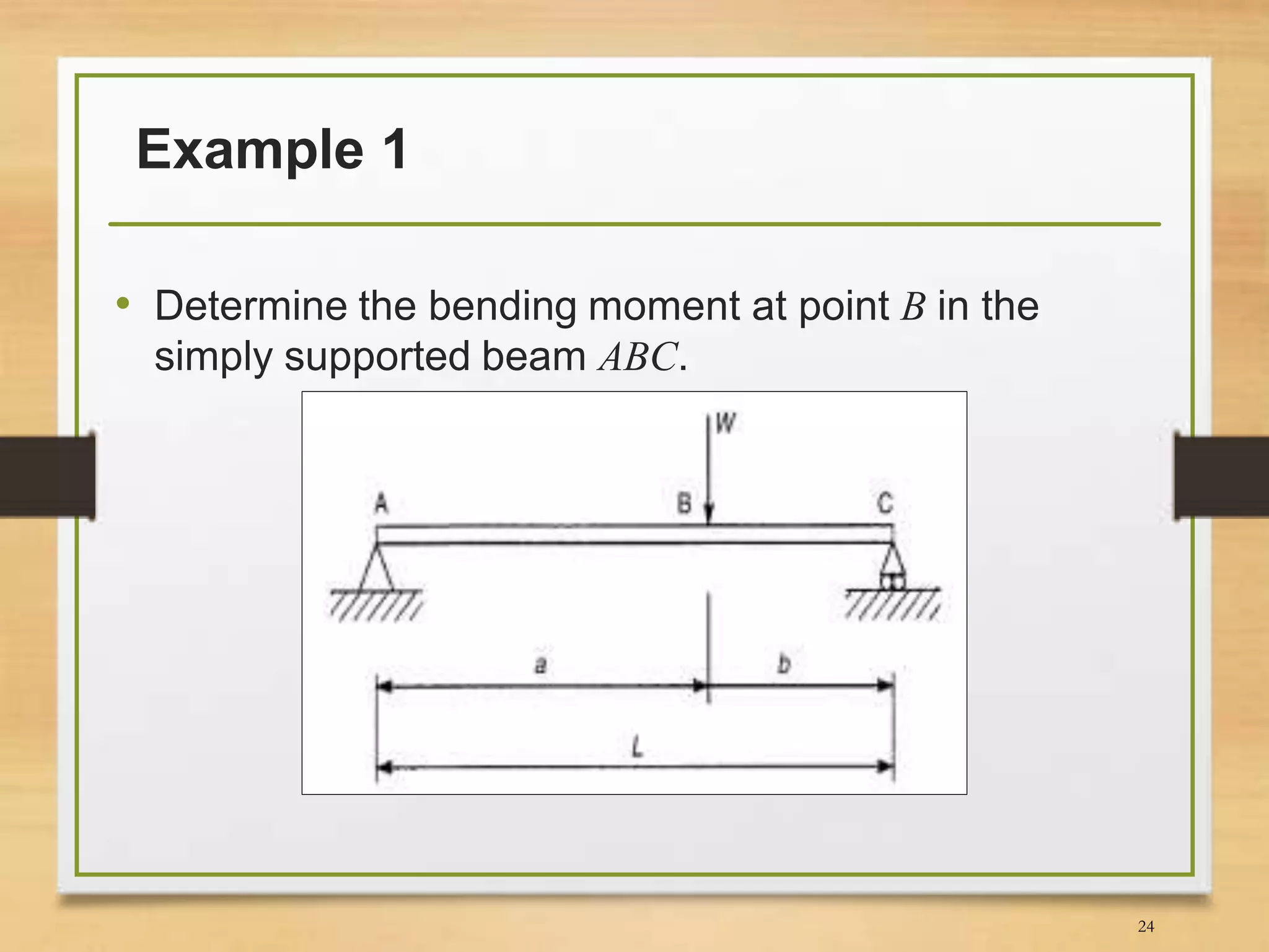 Example 1

• Determine the bending moment at point $B$ in the simply supported beam $ABC$.

W

A

B

C

a

b

L

24